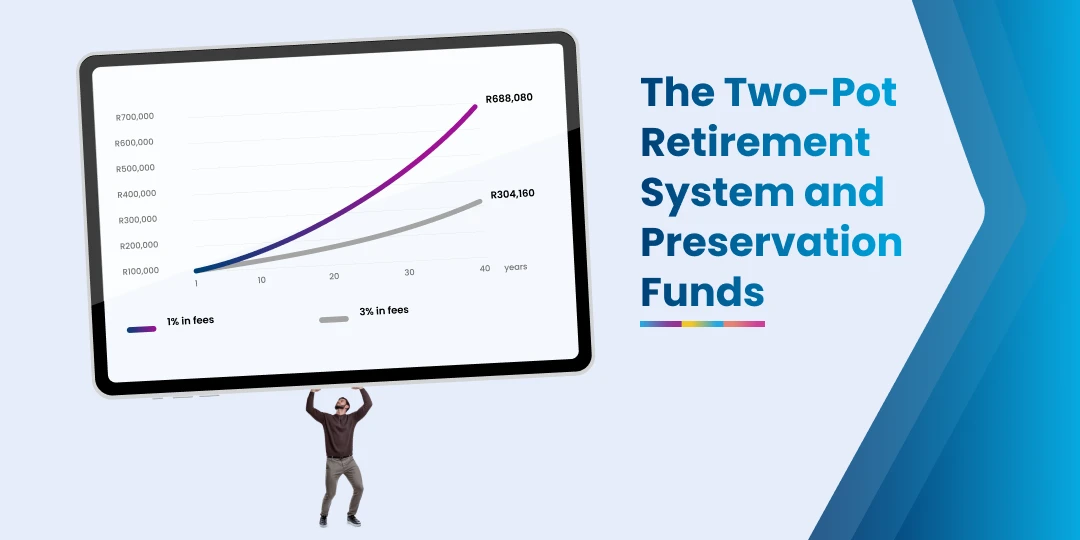 R700,000
R600,000
R500,000
R400,000
R300,000
R200,000
R100,000

R688,080

R304,160

1 10 20 30 40 years

1% in fees
3% in fees

The Two-Pot Retirement System and Preservation Funds